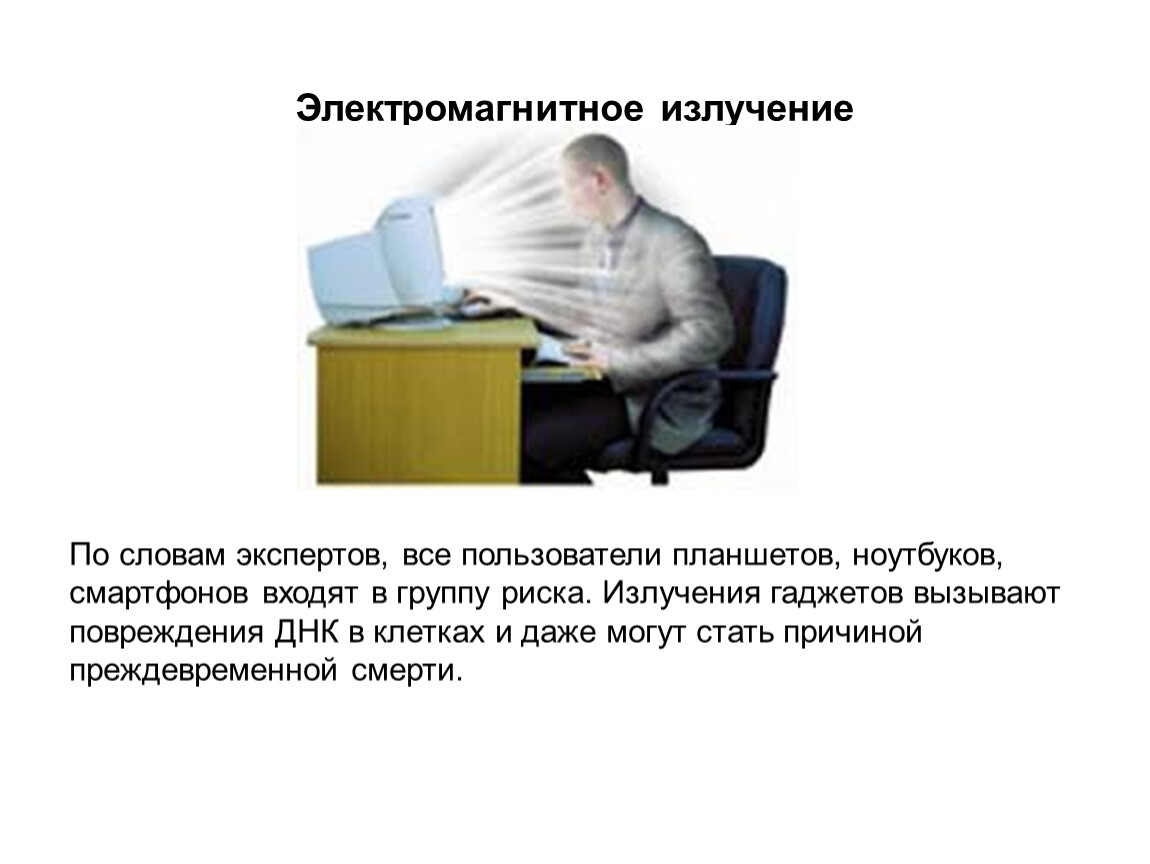 Электромагнитное излучение

По словам экспертов, все пользователи планшетов, ноутбуков, смартфонов входят в группу риска. Излучения гаджетов вызывают повреждения ДНК в клетках и даже могут стать причиной преждевременной смерти.